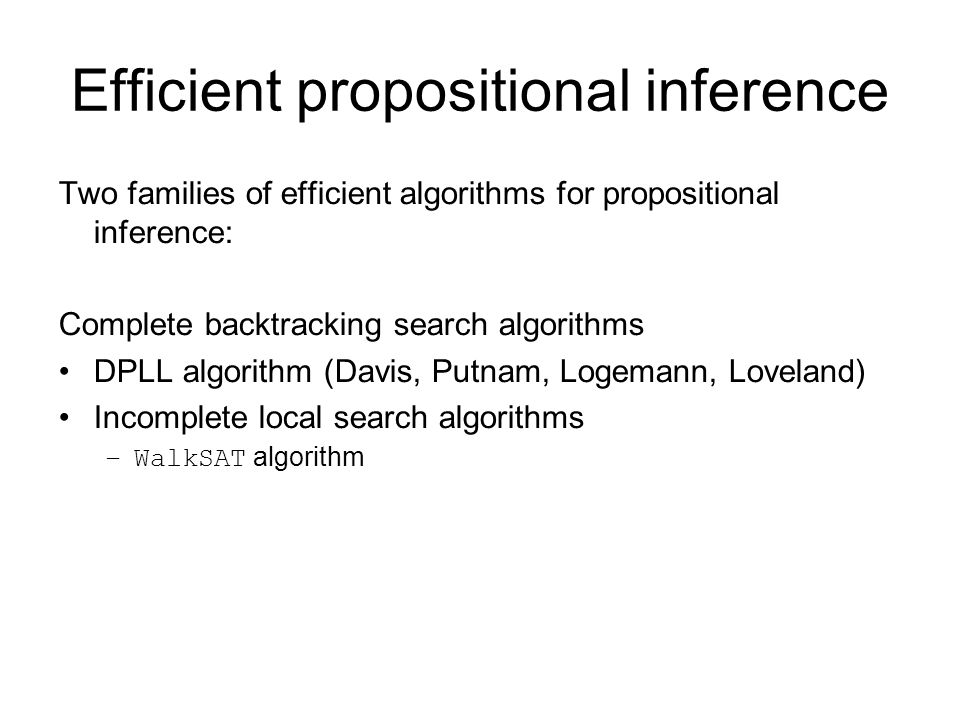 Efficient propositional inference

Two families of efficient algorithms for propositional inference:

Complete backtracking search algorithms

• DPLL algorithm (Davis, Putnam, Logemann, Loveland)

• Incomplete local search algorithms

– WalkSAT algorithm